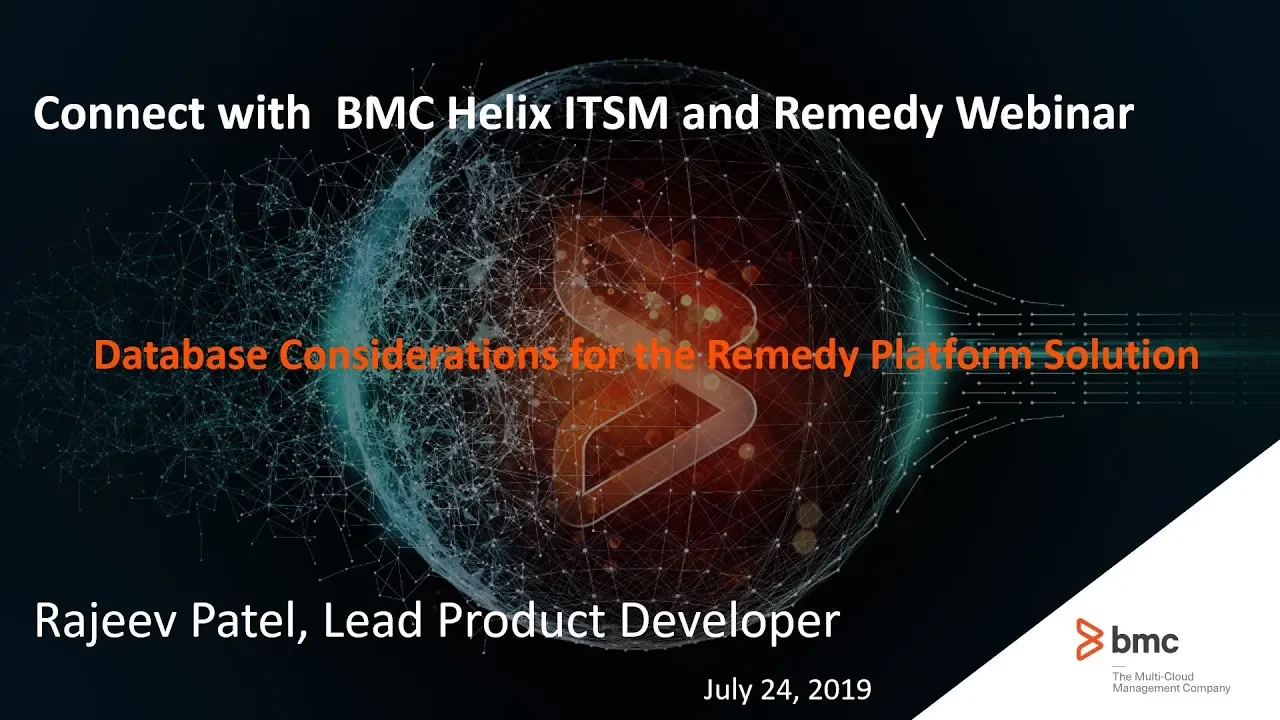 Connect with BMC Helix ITSM and Remedy Webinar

Database Considerations for the Remedy Platform Solution

Rajeev Patel, Lead Product Developer

July 24, 2019

bmc

The Multi-Cloud Management Company